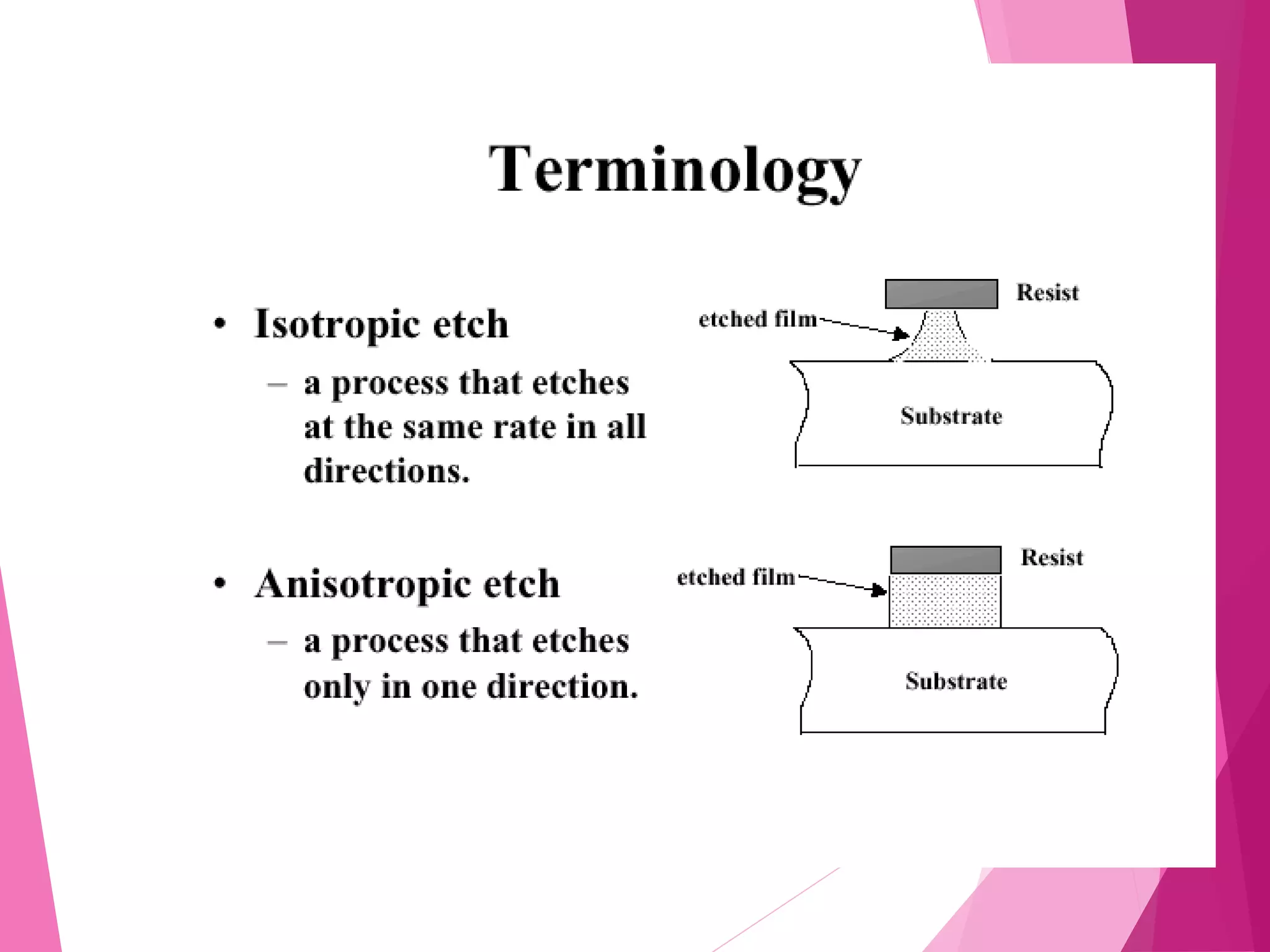 Terminology

• Isotropic etch
– a process that etches at the same rate in all directions.

Resist
etched film
Substrate

• Anisotropic etch
– a process that etches only in one direction.

Resist
etched film
Substrate